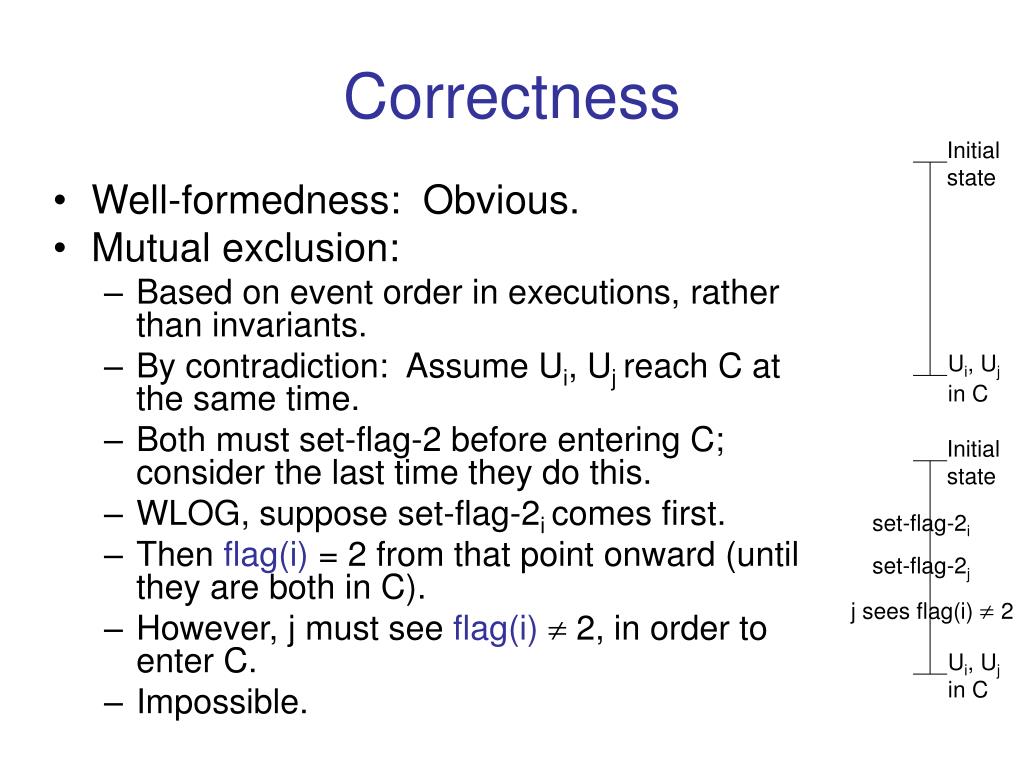 Correctness

• Well-formedness: Obvious.
• Mutual exclusion:
– Based on event order in executions, rather than invariants.
– By contradiction: Assume $U_i$, $U_j$ reach C at the same time.
– Both must set-flag-2 before entering C; consider the last time they do this.
– WLOG, suppose set-flag-$2_i$ comes first.
– Then flag(i) = 2 from that point onward (until they are both in C).
– However, j must see flag(i) $\neq$ 2, in order to enter C.
– Impossible.

Initial state

$U_i$, $U_j$ in C

Initial state

set-flag-$2_i$

set-flag-$2_j$

j sees flag(i) $\neq$ 2

$U_i$, $U_j$ in C